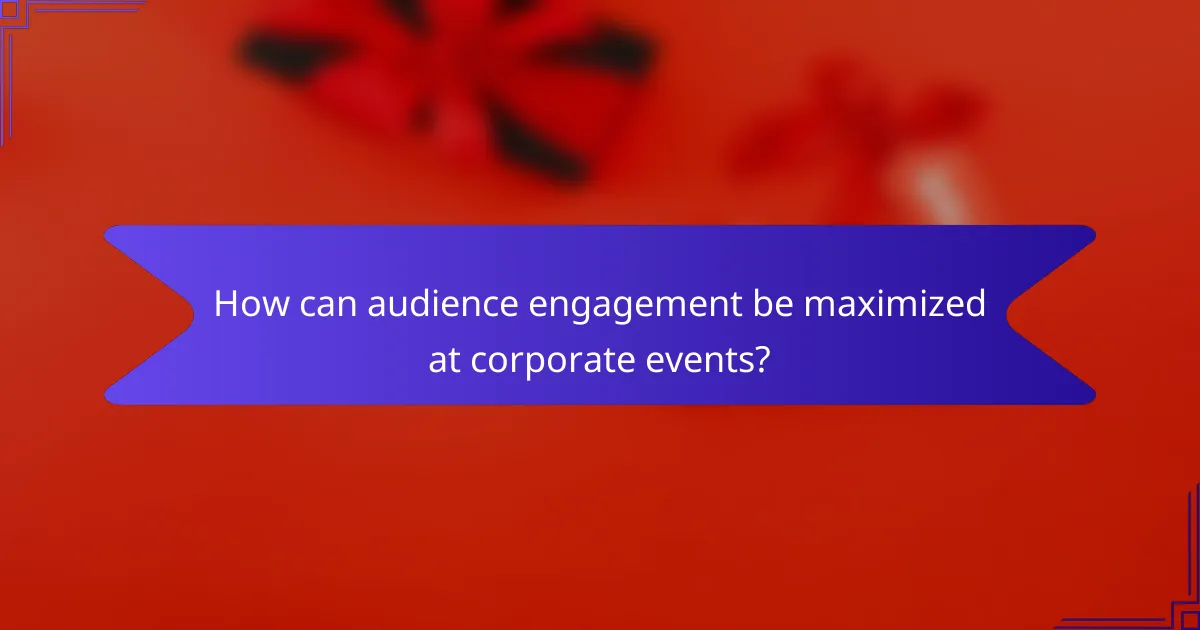 How can audience engagement be maximized at corporate events?